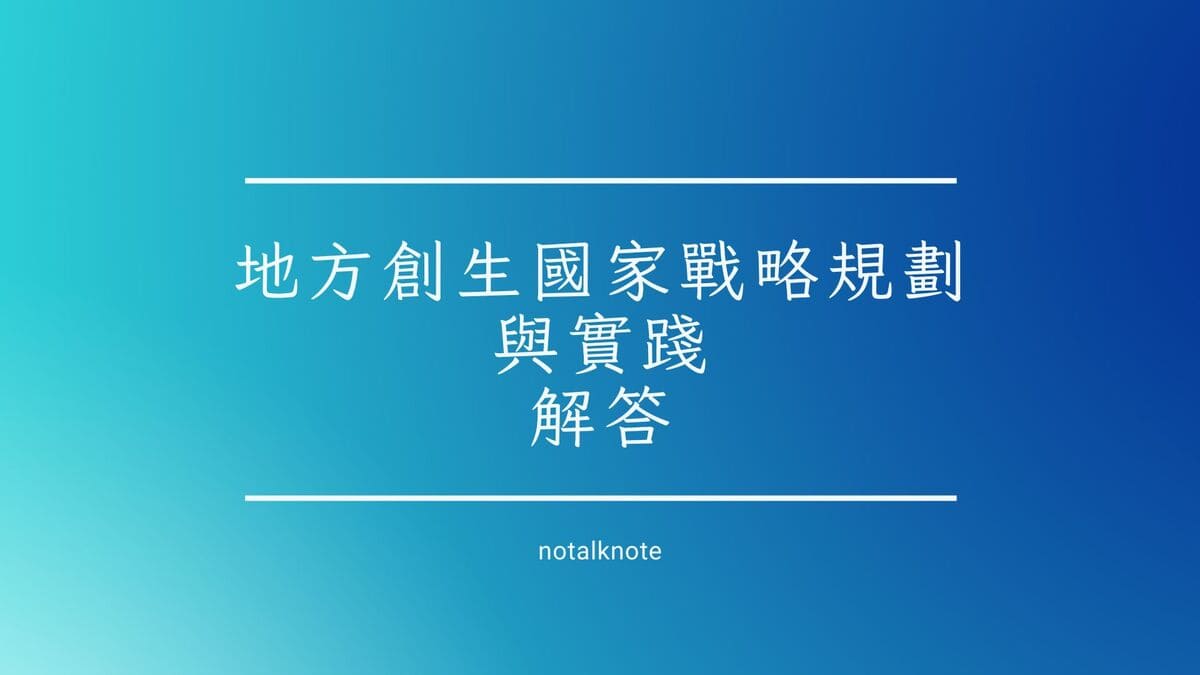 地方創生國家戰略規劃
與實踐
解答

notalknote